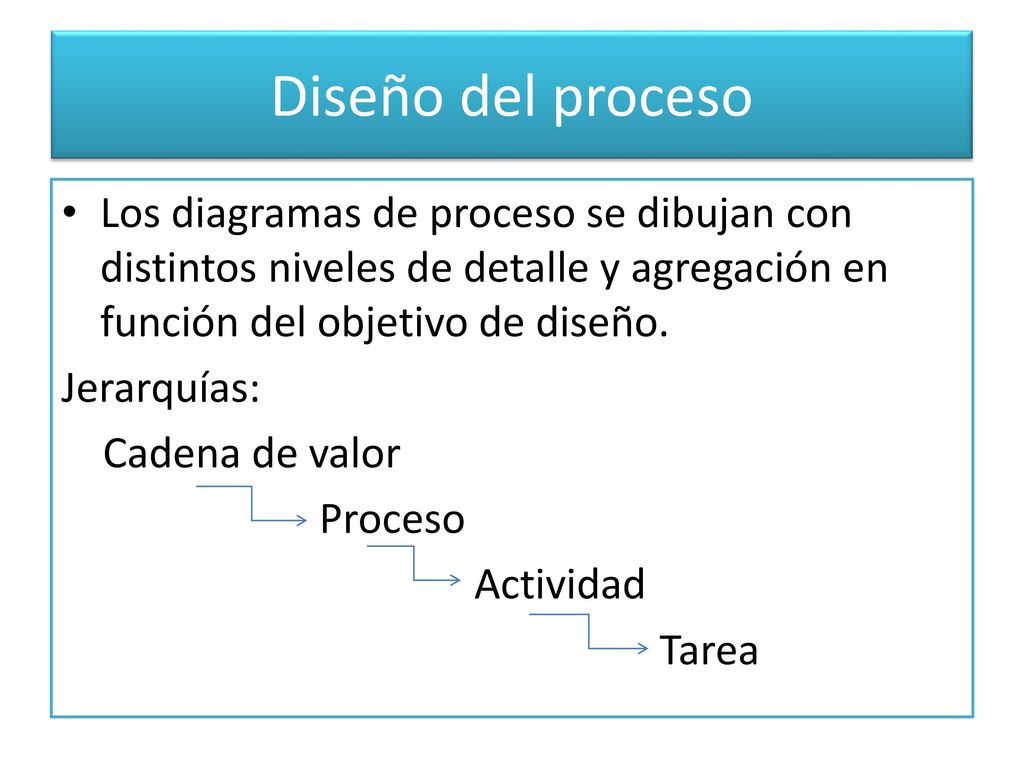 Diseño del proceso

• Los diagramas de proceso se dibujan con distintos niveles de detalle y agregación en función del objetivo de diseño.

Jerarquías:

Cadena de valor

Proceso

Actividad

Tarea